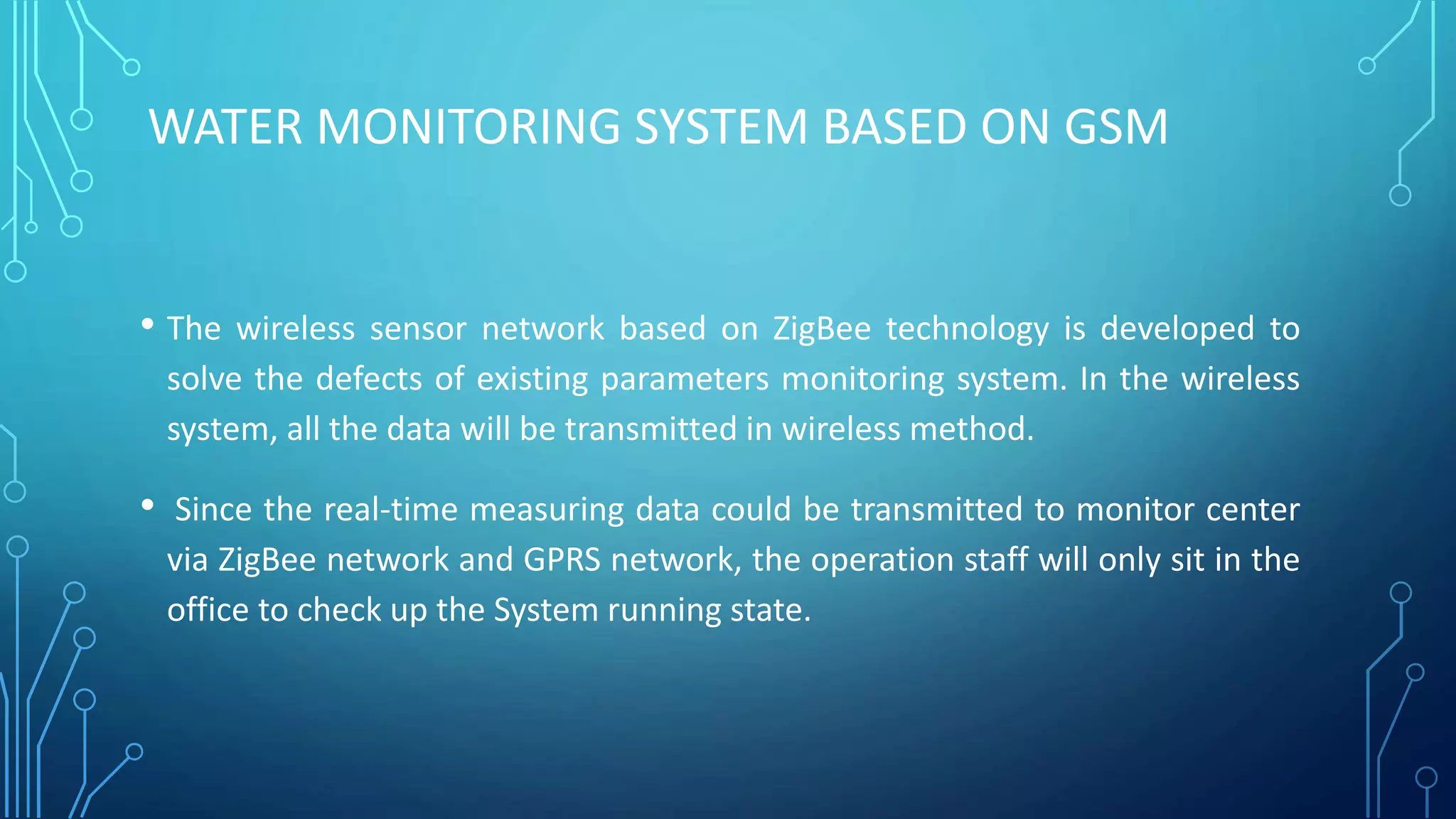 WATER MONITORING SYSTEM BASED ON GSM

• The wireless sensor network based on ZigBee technology is developed to solve the defects of existing parameters monitoring system. In the wireless system, all the data will be transmitted in wireless method.

• Since the real-time measuring data could be transmitted to monitor center via ZigBee network and GPRS network, the operation staff will only sit in the office to check up the System running state.